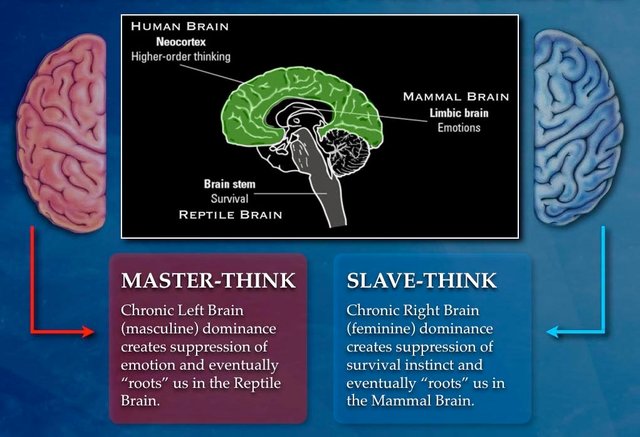 HUMAN BRAIN
Neocortex
Higher-order thinking

MAMMAL BRAIN
Limbic brain
Emotions

Brain stem
Survival
REPTILE BRAIN

MASTER-THINK

Chronic Left Brain (masculine) dominance creates suppression of emotion and eventually "roots" us in the Reptile Brain.

SLAVE-THINK

Chronic Right Brain (feminine) dominance creates suppression of survival instinct and eventually "roots" us in the Mammal Brain.